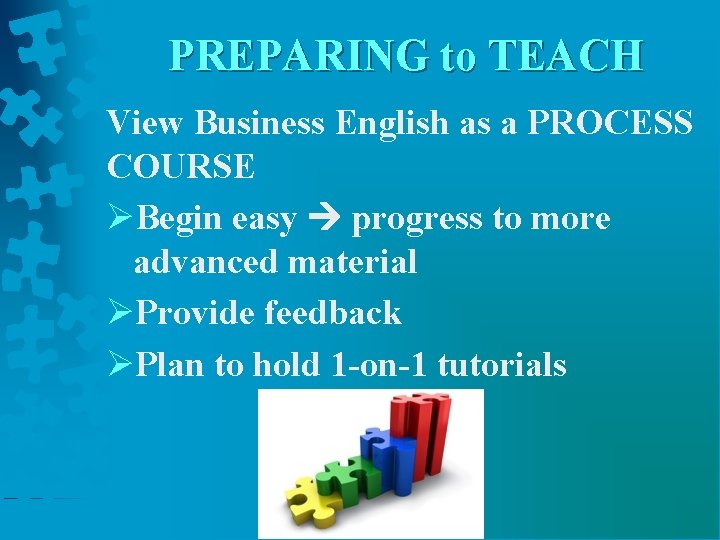 PREPARING to TEACH

View Business English as a PROCESS COURSE

➢ Begin easy → progress to more advanced material

➢ Provide feedback

➢ Plan to hold 1-on-1 tutorials